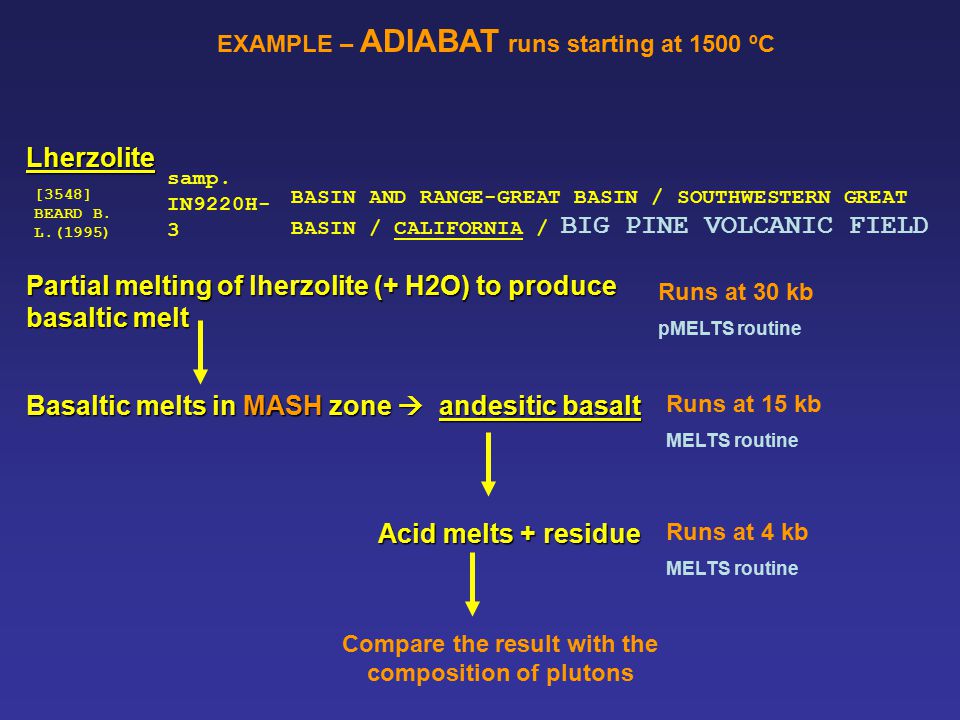 EXAMPLE – ADIABAT runs starting at 1500 ºC

Lherzolite

[3548] BEARD B. L.(1995)

samp. IN9220H-3

BASIN AND RANGE-GREAT BASIN / SOUTHWESTERN GREAT BASIN / CALIFORNIA / BIG PINE VOLCANIC FIELD

Partial melting of lherzolite (+ H2O) to produce basaltic melt

Runs at 30 kb

pMELTS routine

Basaltic melts in MASH zone → andesitic basalt

Runs at 15 kb

MELTS routine

Acid melts + residue

Runs at 4 kb

MELTS routine

Compare the result with the composition of plutons